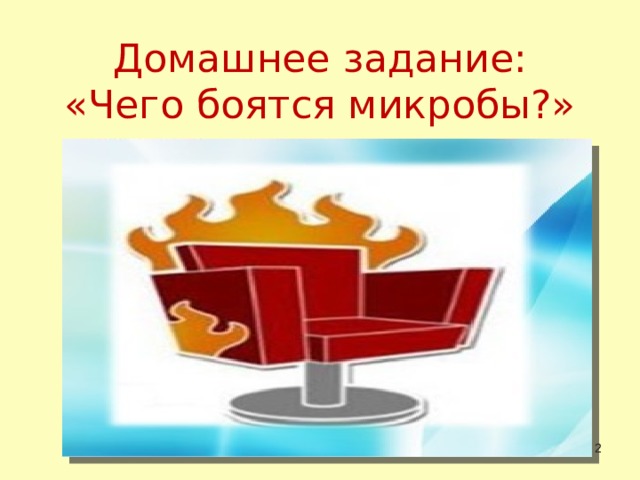 Домашнее задание:
«Чего боятся микробы?»

2